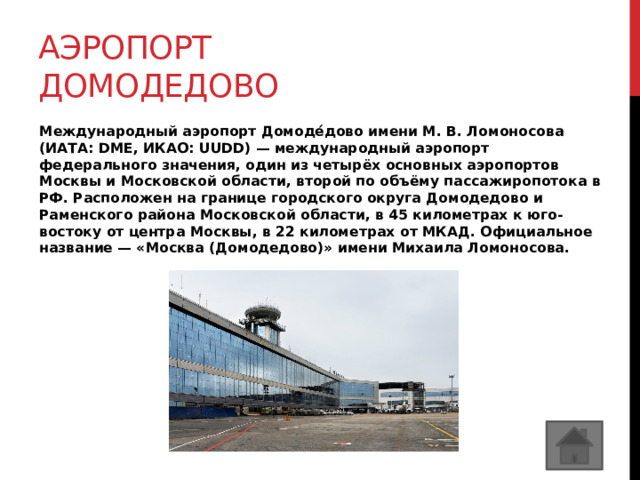 АЭРОПОРТ ДОМОДЕДОВО

Международный аэропорт Домоде́дово имени М. В. Ломоносова (ИАТА: DME, ИКАО: UUDD) — международный аэропорт федерального значения, один из четырёх основных аэропортов Москвы и Московской области, второй по объёму пассажиропотока в РФ. Расположен на границе городского округа Домодедово и Раменского района Московской области, в 45 километрах к юго-востоку от центра Москвы, в 22 километрах от МКАД. Официальное название — «Москва (Домодедово)» имени Михаила Ломоносова.